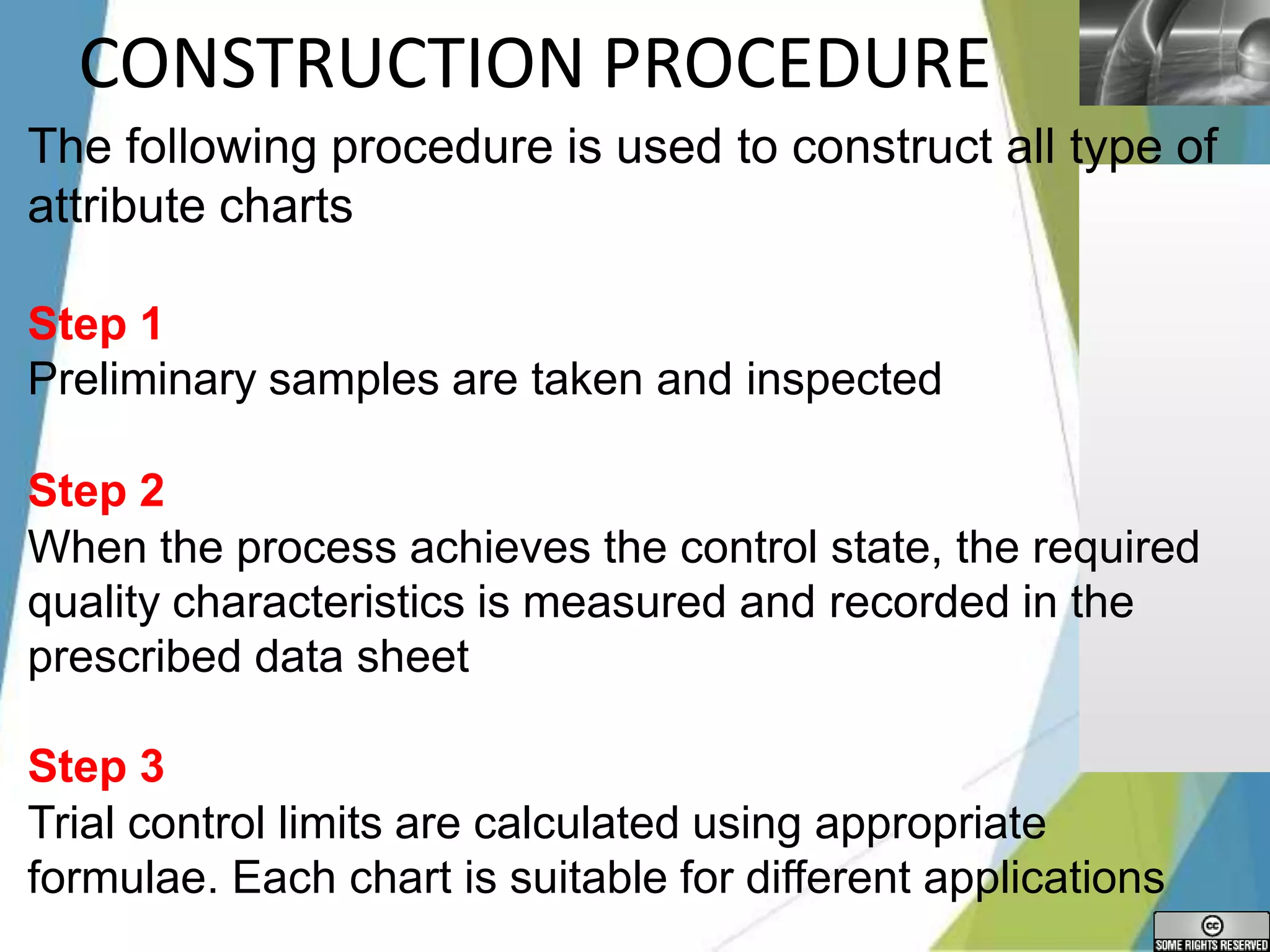 CONSTRUCTION PROCEDURE

The following procedure is used to construct all type of attribute charts

Step 1
Preliminary samples are taken and inspected

Step 2
When the process achieves the control state, the required quality characteristics is measured and recorded in the prescribed data sheet

Step 3
Trial control limits are calculated using appropriate formulae. Each chart is suitable for different applications

cc
SOME RIGHTS RESERVED